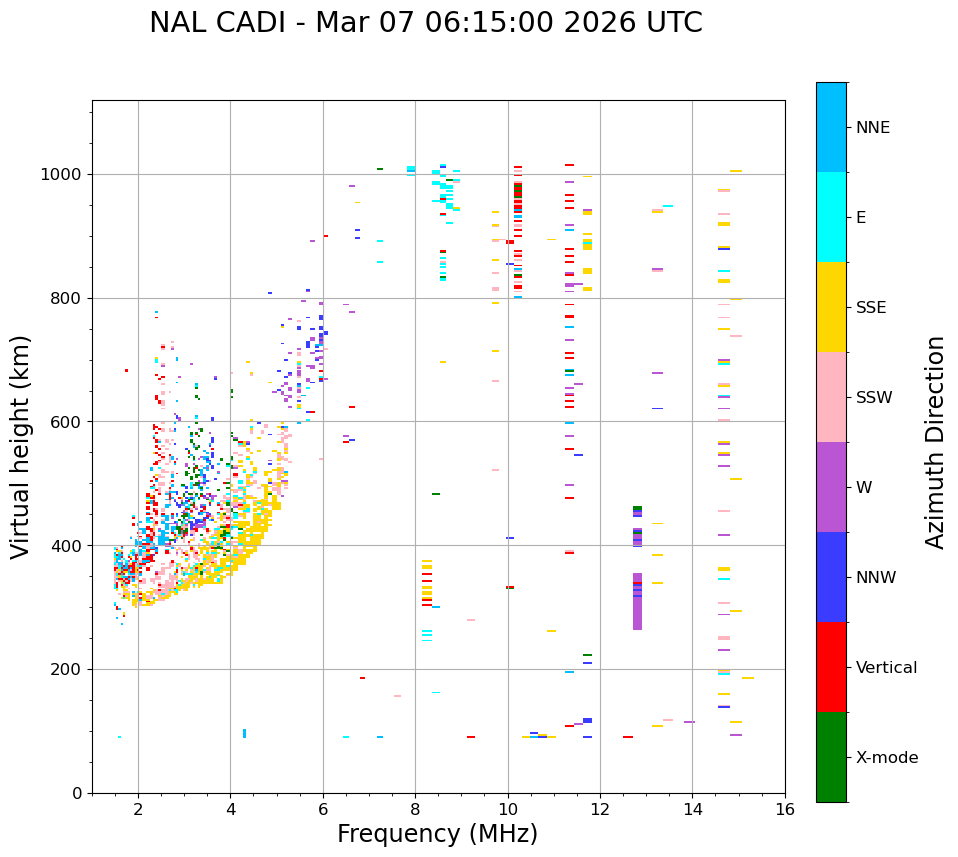 NAL CADI - Mar 07 06:15:00 2026 UTC

Virtual height (km)

1000
800
600
400
200
0

2
4
6
8
10
12
14
16

Frequency (MHz)

NNE
E
SSE
SSW
W
NNW
Vertical
X-mode

Azimuth Direction